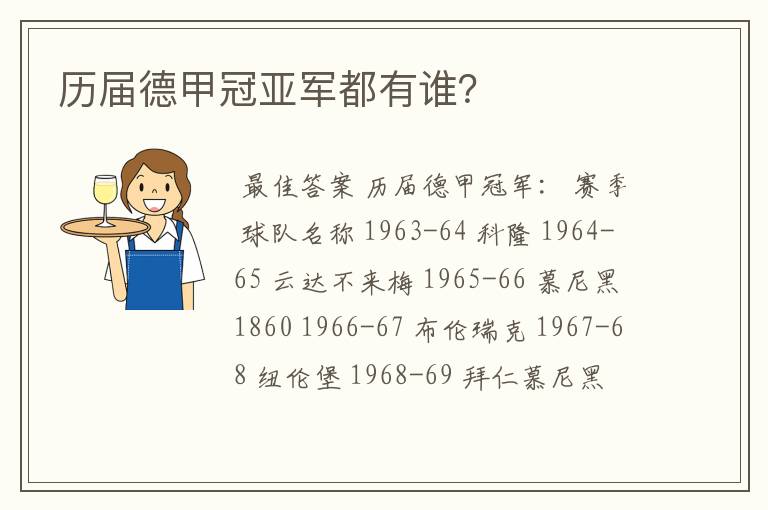 历届德甲冠亚军都有谁？

最佳答案 历届德甲冠军： 赛季 球队名称 1963-64 科隆 1964-65 云达不来梅 1965-66 慕尼黑1860 1966-67 布伦瑞克 1967-68 纽伦堡 1968-69 拜仁慕尼黑